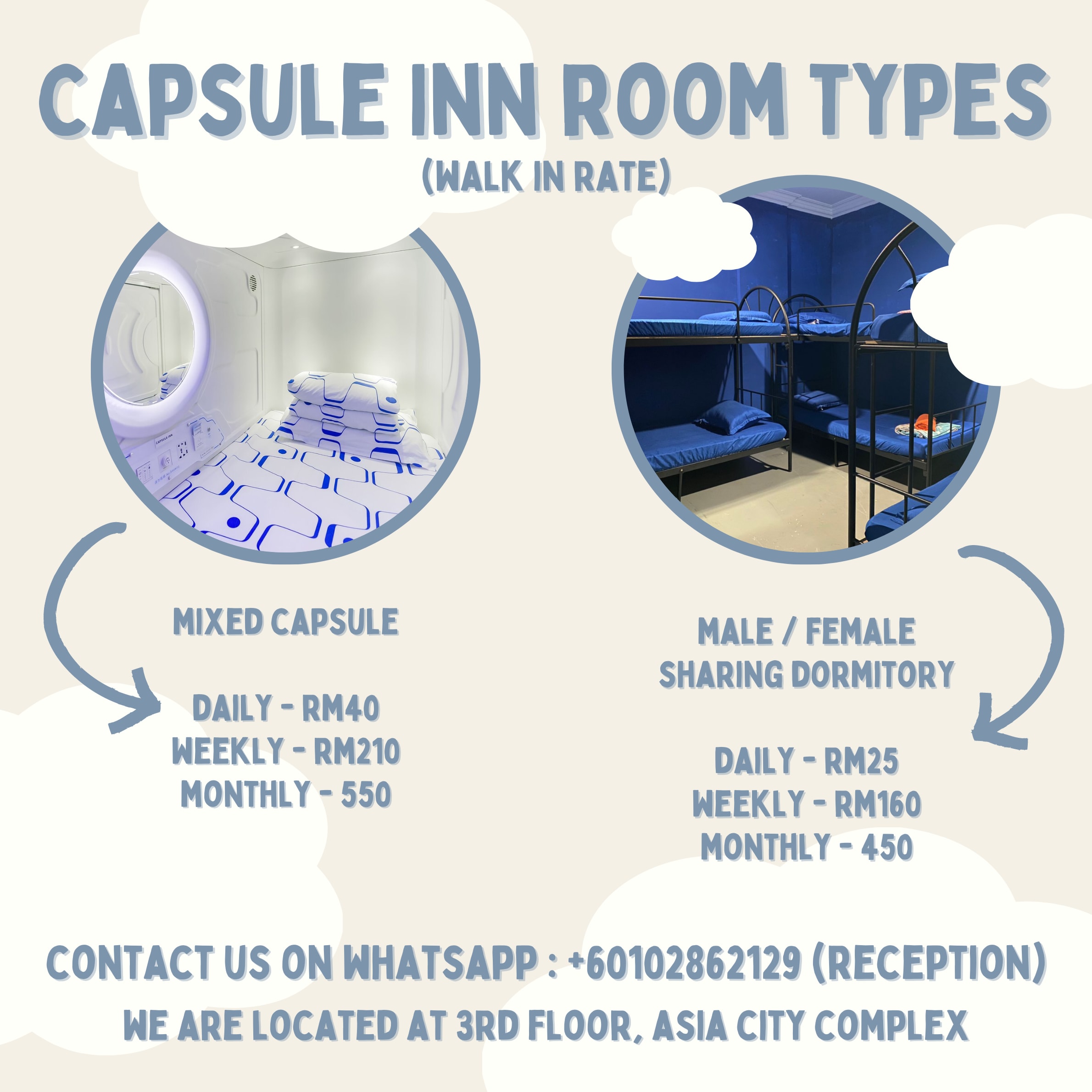 CAPSULE INN ROOM TYPES
(WALK IN RATE)

CAPSULE INN

MIXED CAPSULE

DAILY - RM40
WEEKLY - RM210
MONTHLY - 550

MALE / FEMALE
SHARING DORMITORY

DAILY - RM25
WEEKLY - RM160
MONTHLY - 450

CONTACT US ON WHATSAPP : +60102862129 (RECEPTION)
WE ARE LOCATED AT 3RD FLOOR, ASIA CITY COMPLEX